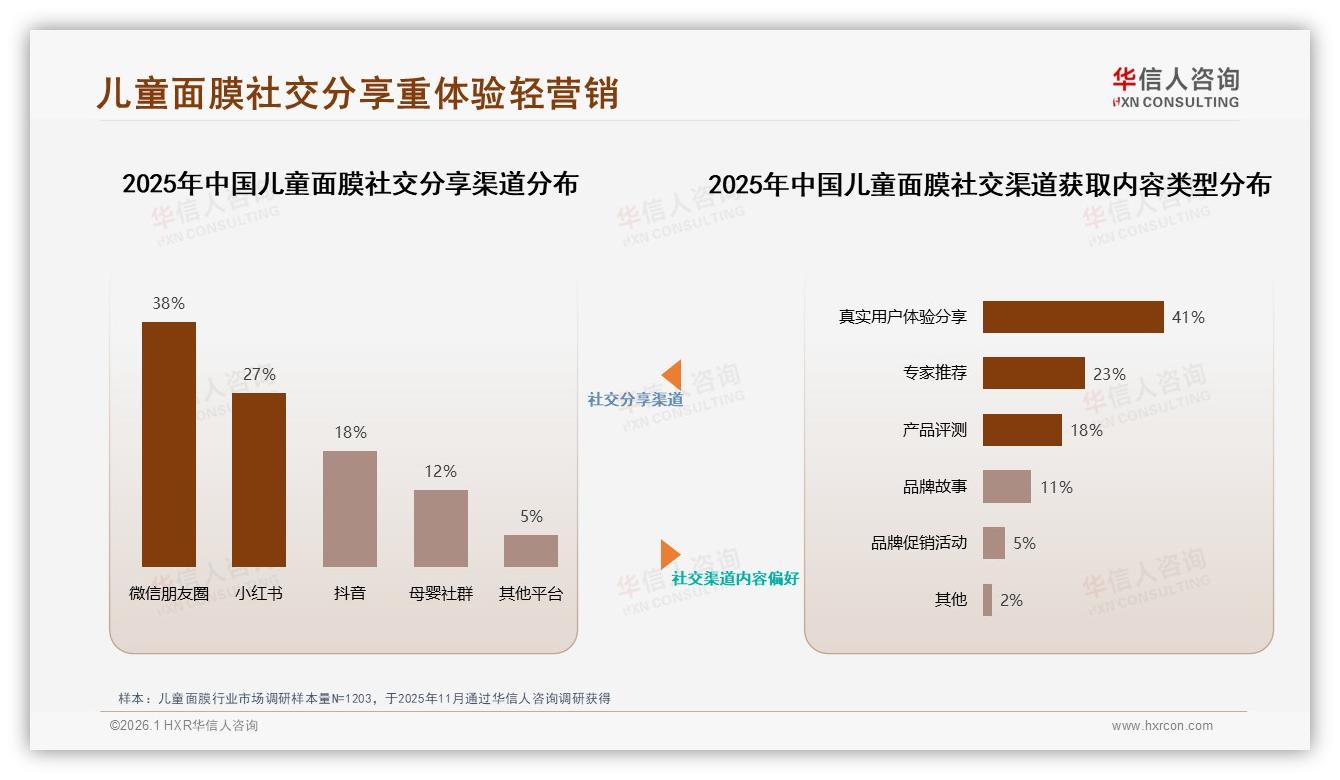 儿童面膜社交分享重体验轻营销

华信人咨询
HXN CONSULTING

2025年中国儿童面膜社交分享渠道分布

38%
27%
18%
12%
5%
微信朋友圈
小红书
抖音
母婴社群
其他平台

社交分享渠道

社交渠道内容偏好

2025年中国儿童面膜社交渠道获取内容类型分布

真实用户体验分享 41%
专家推荐 23%
产品评测 18%
品牌故事 11%
品牌促销活动 5%
其他 2%

样本：儿童面膜行业市场调研样本量N=1203，于2025年11月通过华信人咨询调研获得

©2026.1 HXR华信人咨询

www.hxrcon.com